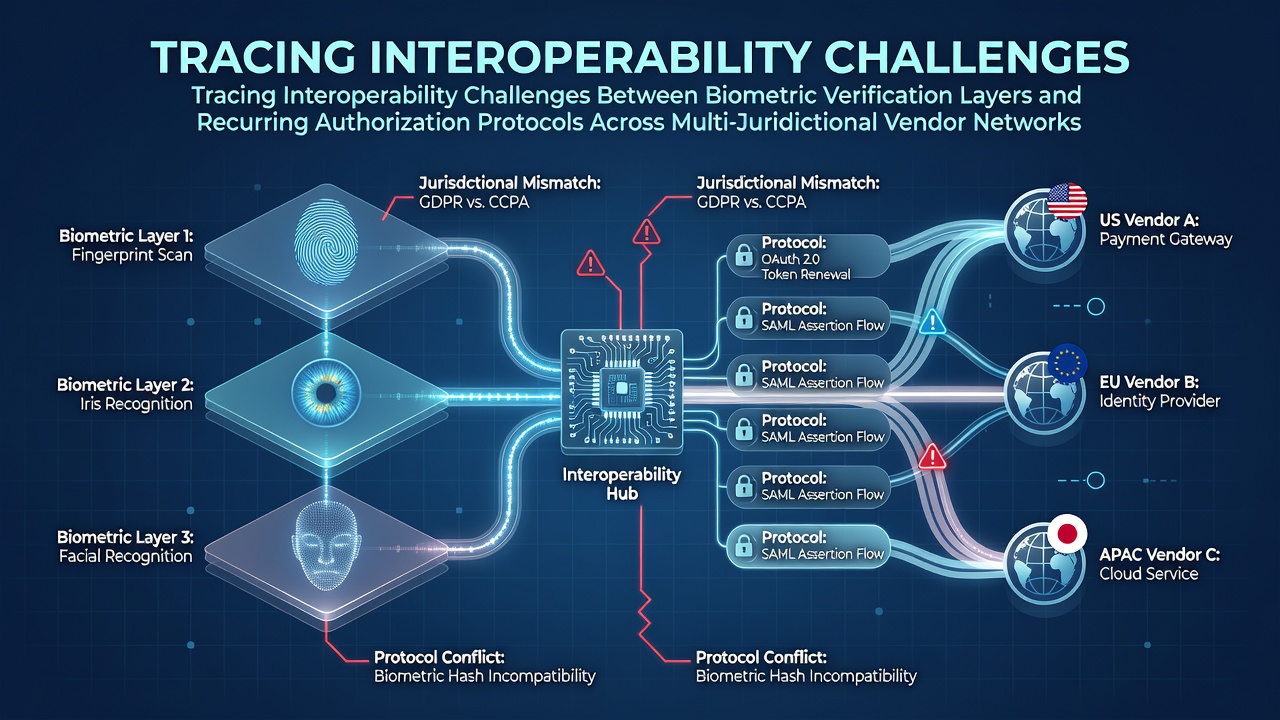 TRACING INTEROPERABILITY CHALLENGES

Tracing Interoperability Challenges Between Biometric Verification Layers and Recurring Authorization Protocols Across Multi-Juridictional Vendor Networks

Jurisdctional Mismatch: GDPR vs. CCPA

Jurisdctional Mismatch: GDPR vs. CCPA

Biometric Layer 1: Fingerprint Scan

Biometric Layer 2: Iris Recognition

Biometric Layer 3: Facial Recognition

Interoperability Hub

Protocol: OAuth 2.0 Token Renewal

Protocol: SAML Assertion Flow

Protocol: SAML Assertion Flow

Protocol: SAML Assertion Flow

Protocol: SAML Assertion Flow

Protocol: SAML Assertion Flow

US Vendor A: Payment Gateway

EU Vendor B: Identity Provider

APAC Vendor C: Cloud Service

Protocol Conflict: Biometric Hash Incompatibility

Protocol Conflict: Biometric Hash Incompatibility